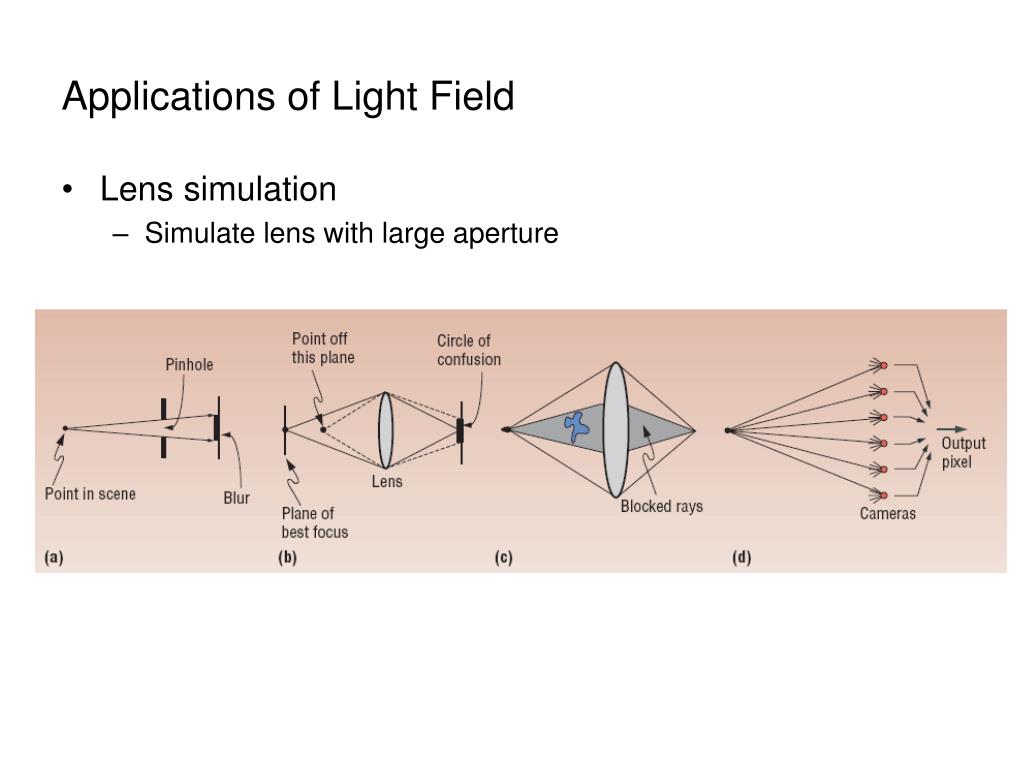 Applications of Light Field

• Lens simulation
– Simulate lens with large aperture

Pinhole
Point in scene
Blur
(a)

Point off this plane
Circle of confusion
Lens
Plane of best focus
(b)

Blocked rays
(c)

Output pixel
Cameras
(d)